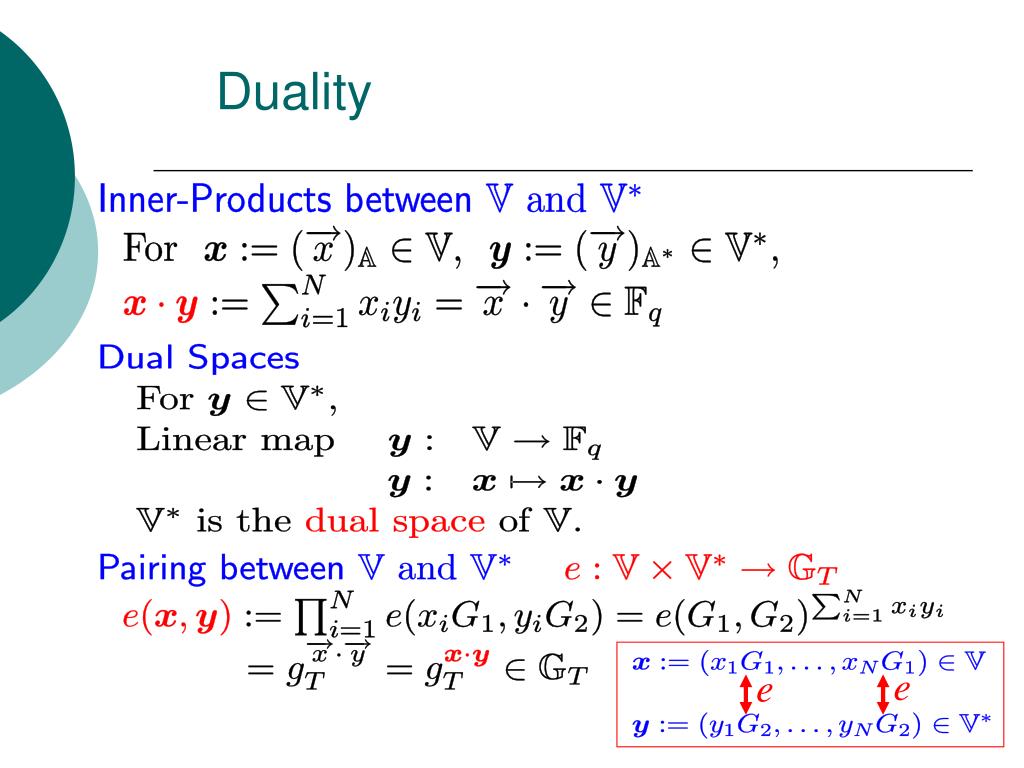 Duality

Inner-Products between $\mathbb{V}$ and $\mathbb{V}^*$

For $\boldsymbol{x} := (\overrightarrow{x})_{\mathbb{A}} \in \mathbb{V}$, $\boldsymbol{y} := (\overrightarrow{y})_{\mathbb{A}^*} \in \mathbb{V}^*$,

$\boldsymbol{x} \cdot \boldsymbol{y} := \sum_{i=1}^{N} x_i y_i = \overrightarrow{x} \cdot \overrightarrow{y} \in \mathbb{F}_q$

Dual Spaces

For $\boldsymbol{y} \in \mathbb{V}^*$,

Linear map $\boldsymbol{y} : \mathbb{V} \rightarrow \mathbb{F}_q$

$\boldsymbol{y} : \boldsymbol{x} \mapsto \boldsymbol{x} \cdot \boldsymbol{y}$

$\mathbb{V}^*$ is the dual space of $\mathbb{V}$.

Pairing between $\mathbb{V}$ and $\mathbb{V}^*$ $e : \mathbb{V} \times \mathbb{V}^* \rightarrow \mathbb{G}_T$

$e(\boldsymbol{x}, \boldsymbol{y}) := \prod_{i=1}^{N} e(x_i G_1, y_i G_2) = e(G_1, G_2)^{\sum_{i=1}^{N} x_i y_i}$

$= g_T^{\overrightarrow{x} \cdot \overrightarrow{y}} = g_T^{\boldsymbol{x} \cdot \boldsymbol{y}} \in \mathbb{G}_T$

$\boldsymbol{x} := (x_1 G_1, \ldots, x_N G_1) \in \mathbb{V}$

$e$ $e$

$\boldsymbol{y} := (y_1 G_2, \ldots, y_N G_2) \in \mathbb{V}^*$